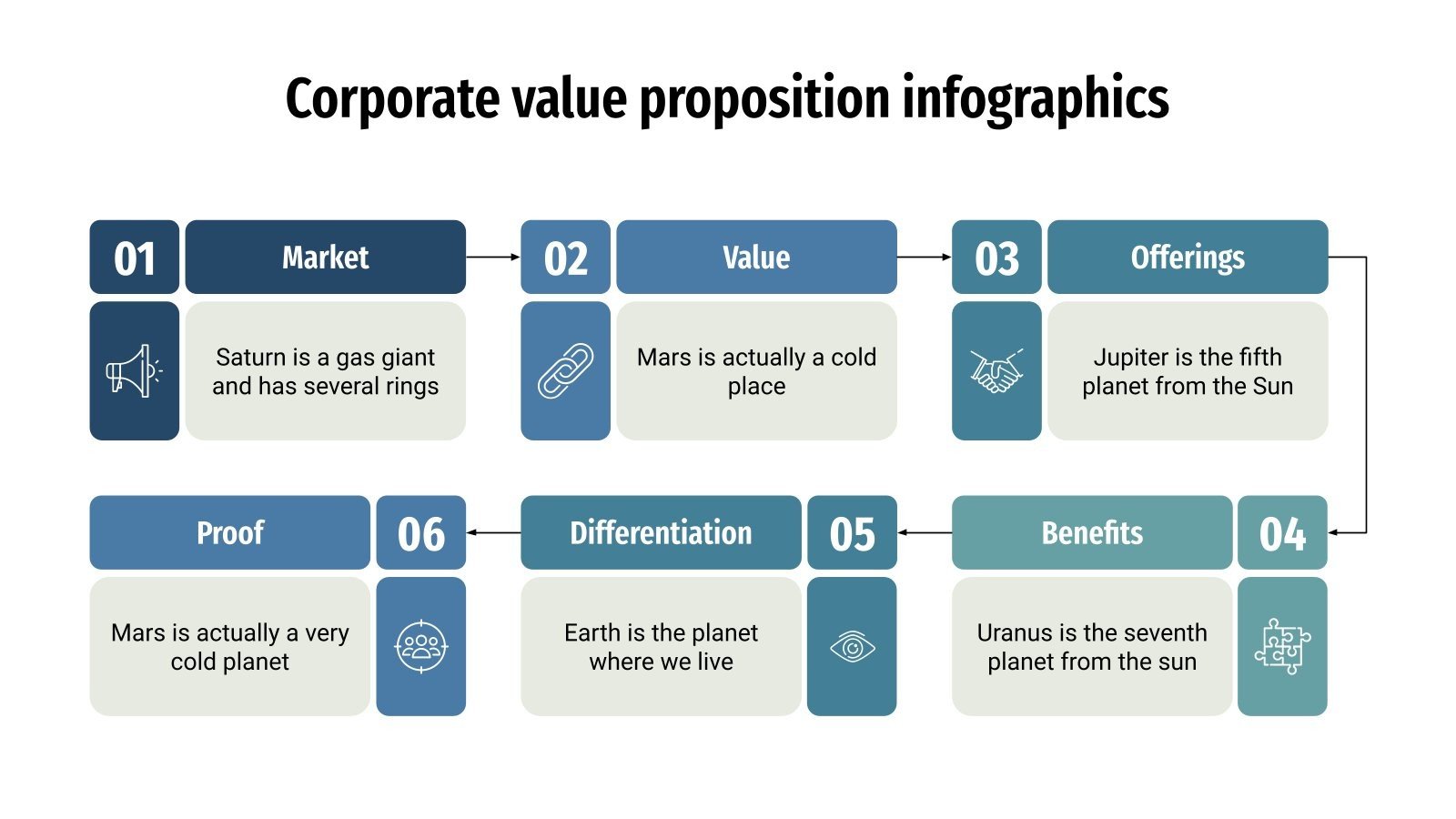 Corporate value proposition infographics

01
Market
Saturn is a gas giant and has several rings

02
Value
Mars is actually a cold place

03
Offerings
Jupiter is the fifth planet from the Sun

04
Benefits
Uranus is the seventh planet from the sun

05
Differentiation
Earth is the planet where we live

06
Proof
Mars is actually a very cold planet